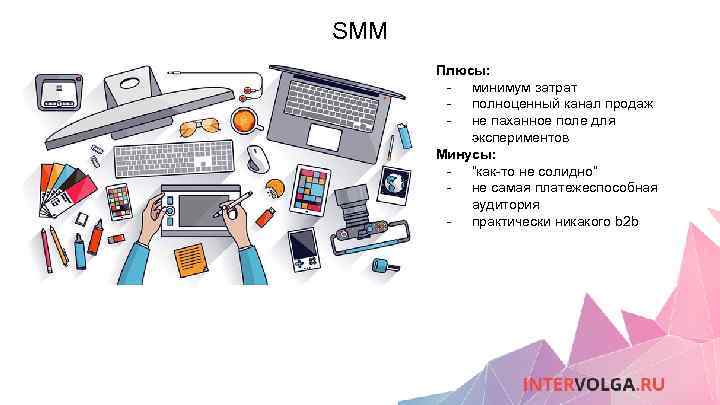 SMM

Плюсы:
- минимум затрат
- полноценный канал продаж
- не паханное поле для экспериментов

Минусы:
- "как-то не солидно"
- не самая платежеспособная аудитория
- практически никакого b2b

INTERVOLGA.RU